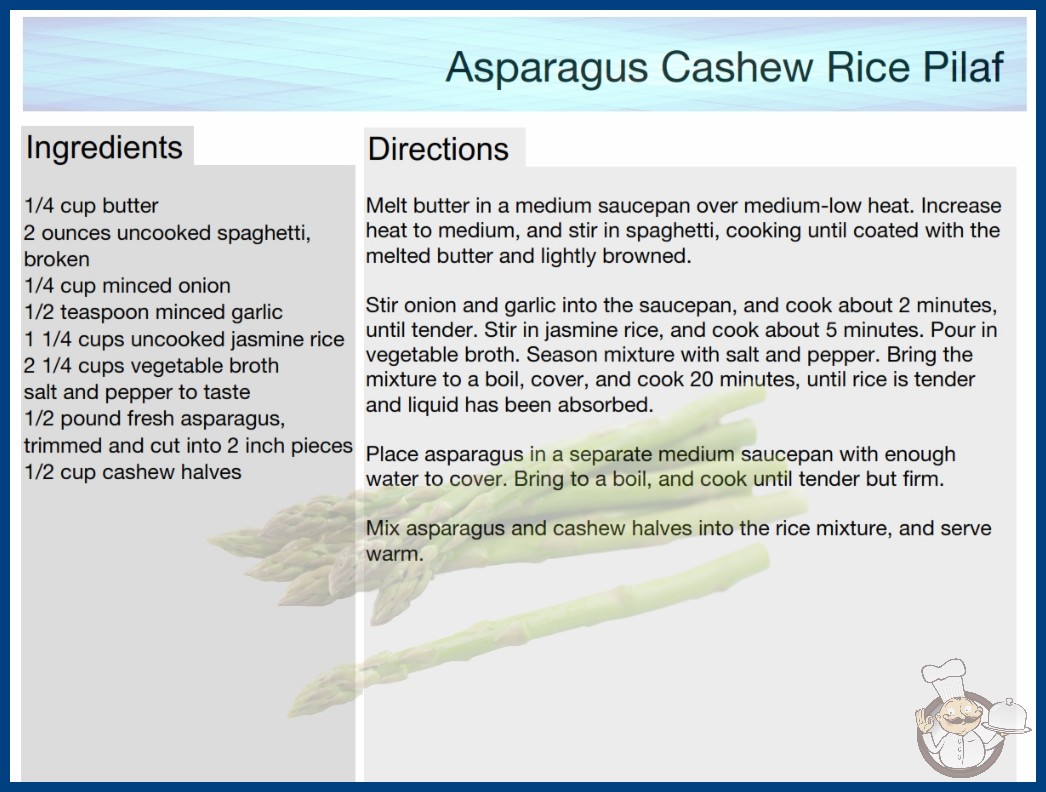 Asparagus Cashew Rice Pilaf

Ingredients

1/4 cup butter
2 ounces uncooked spaghetti, broken
1/4 cup minced onion
1/2 teaspoon minced garlic
1 1/4 cups uncooked jasmine rice
2 1/4 cups vegetable broth
salt and pepper to taste
1/2 pound fresh asparagus, trimmed and cut into 2 inch pieces
1/2 cup cashew halves

Directions

Melt butter in a medium saucepan over medium-low heat. Increase heat to medium, and stir in spaghetti, cooking until coated with the melted butter and lightly browned.

Stir onion and garlic into the saucepan, and cook about 2 minutes, until tender. Stir in jasmine rice, and cook about 5 minutes. Pour in vegetable broth. Season mixture with salt and pepper. Bring the mixture to a boil, cover, and cook 20 minutes, until rice is tender and liquid has been absorbed.

Place asparagus in a separate medium saucepan with enough water to cover. Bring to a boil, and cook until tender but firm.

Mix asparagus and cashew halves into the rice mixture, and serve warm.